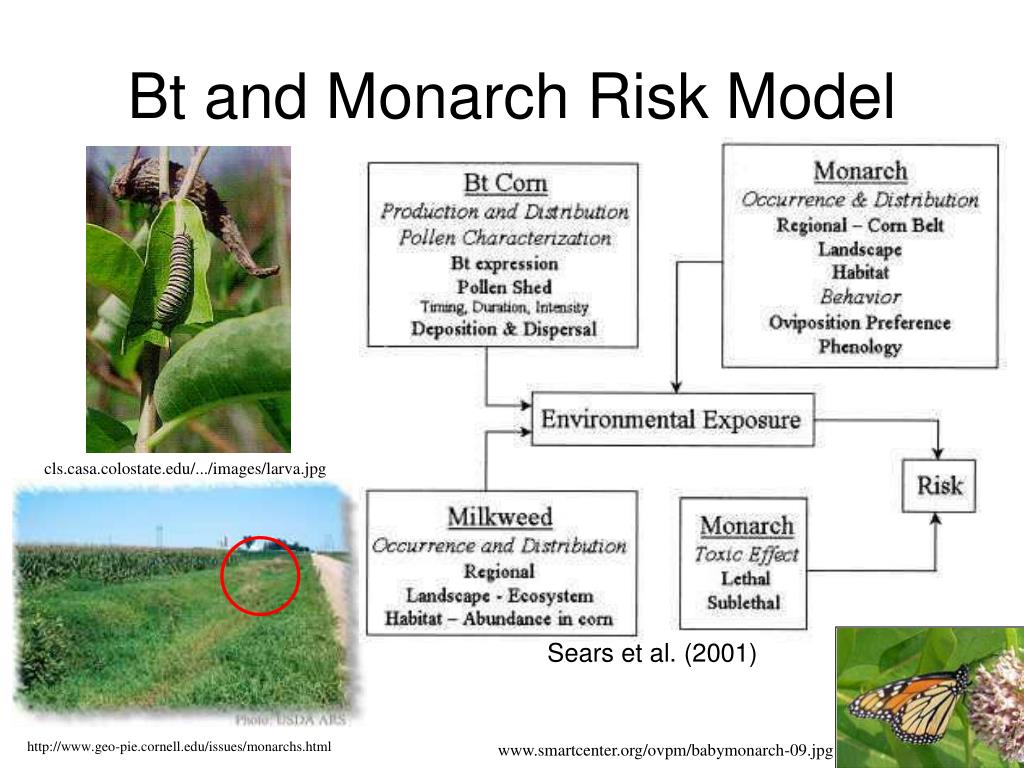 Bt and Monarch Risk Model

cls.casa.colostate.edu/.../images/larva.jpg

Photo: USDA ARS

http://www.geo-pie.cornell.edu/issues/monarchs.html

Bt Corn
Production and Distribution
Pollen Characterization
Bt expression
Pollen Shed
Timing, Duration, Intensity
Deposition & Dispersal

Monarch
Occurrence & Distribution
Regional – Corn Belt
Landscape
Habitat
Behavior
Oviposition Preference
Phenology

Environmental Exposure

Risk

Milkweed
Occurrence and Distribution
Regional
Landscape - Ecosystem
Habitat – Abundance in corn

Monarch
Toxic Effect
Lethal
Sublethal

Sears et al. (2001)

www.smartcenter.org/ovpm/babymonarch-09.jpg